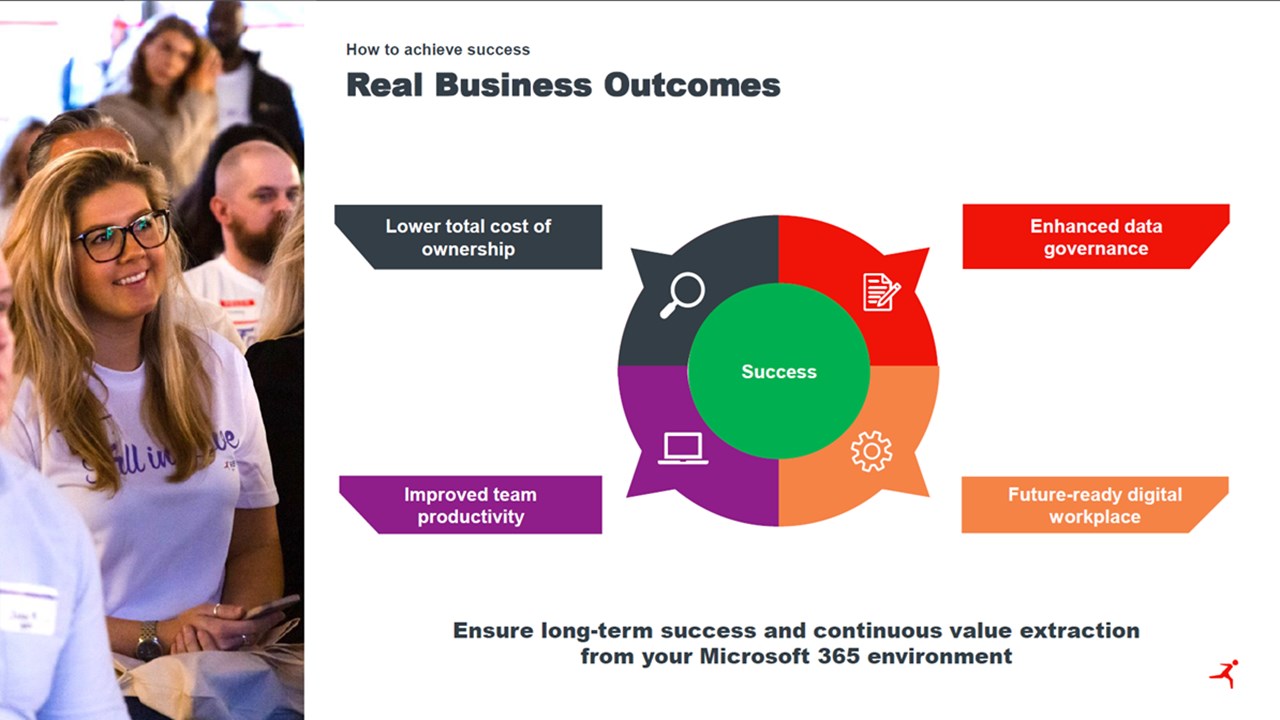 How to achieve success

Real Business Outcomes

Lower total cost of ownership

Enhanced data governance

Success

Improved team productivity

Future-ready digital workplace

Ensure long-term success and continuous value extraction from your Microsoft 365 environment